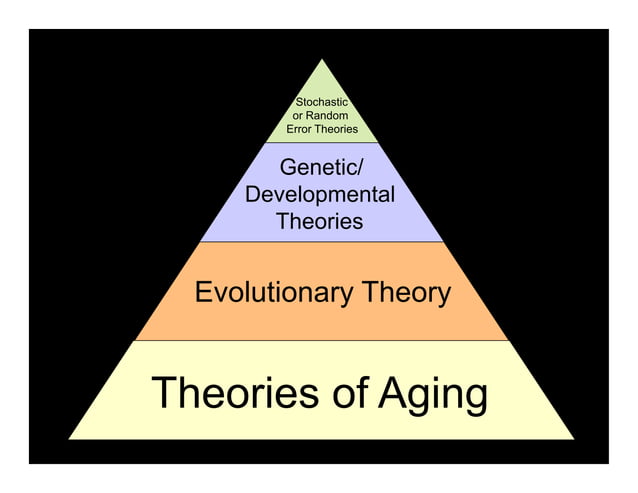 Stochastic or Random Error Theories

Genetic/ Developmental Theories

Evolutionary Theory

Theories of Aging